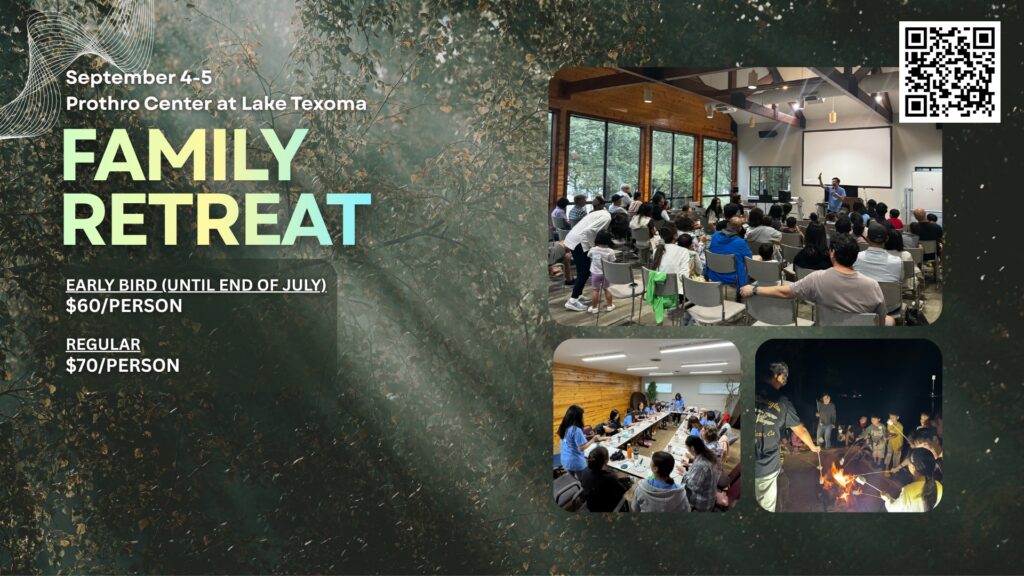 September 4-5
Prothro Center at Lake Texoma

FAMILY RETREAT

EARLY BIRD (UNTIL END OF JULY)
$60/PERSON

REGULAR
$70/PERSON